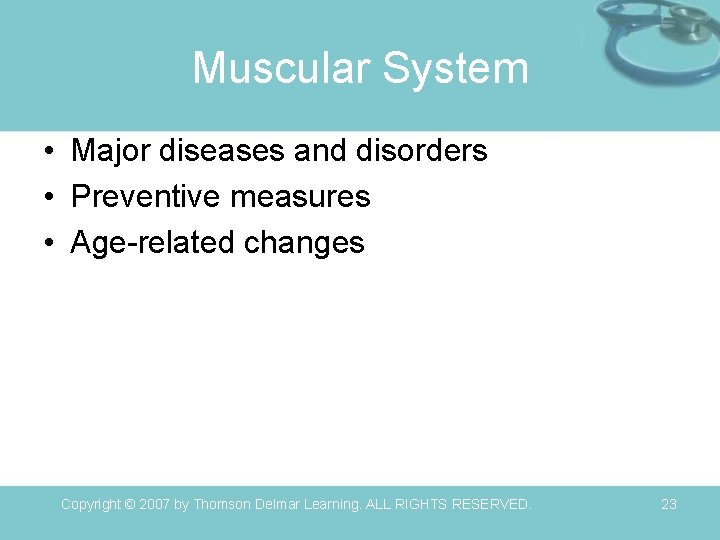 Muscular System

• Major diseases and disorders
• Preventive measures
• Age-related changes

Copyright © 2007 by Thomson Delmar Learning. ALL RIGHTS RESERVED.

23